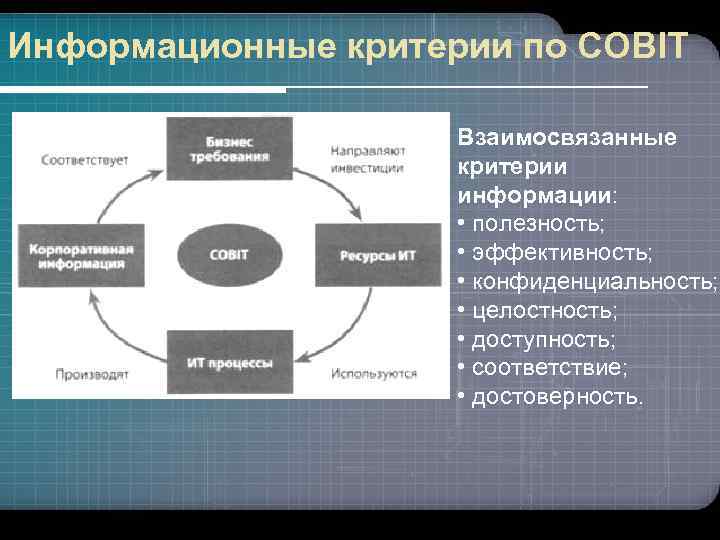 Информационные критерии по COBIT

Соответствует

Бизнес требования

Направляют инвестиции

Корпоративная информация

COBIT

Ресурсы ИТ

Производят

ИТ процессы

Используются

Взаимосвязанные критерии информации:
• полезность;
• эффективность;
• конфиденциальность;
• целостность;
• доступность;
• соответствие;
• достоверность.